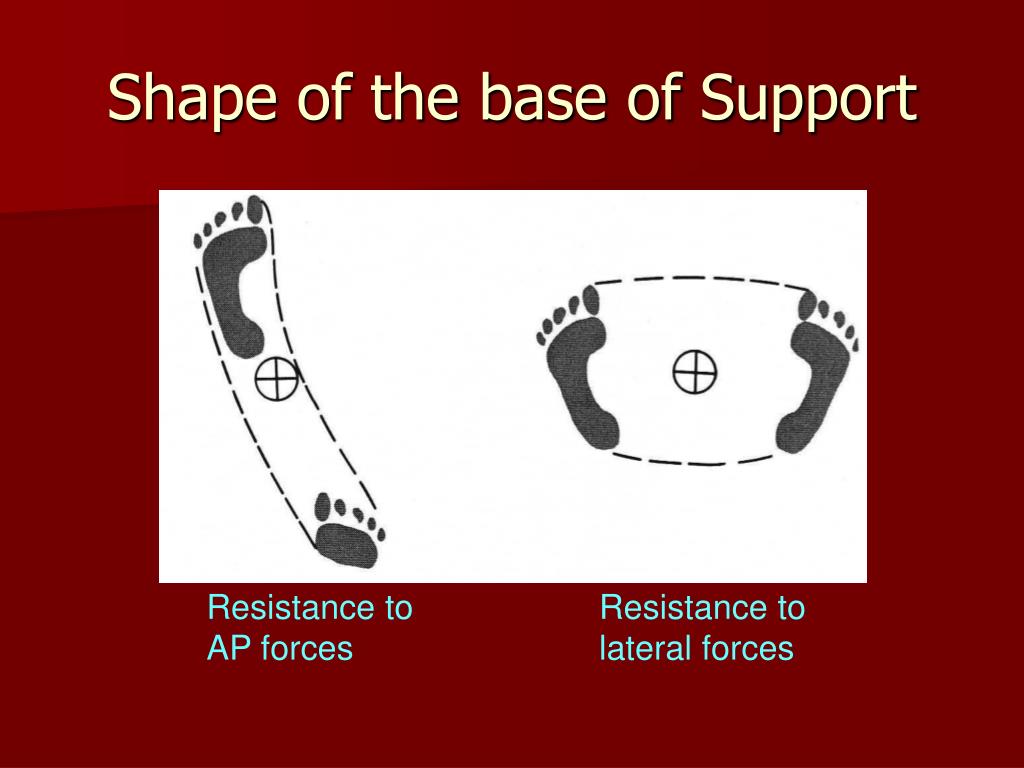 Shape of the base of Support

Resistance to AP forces

Resistance to lateral forces